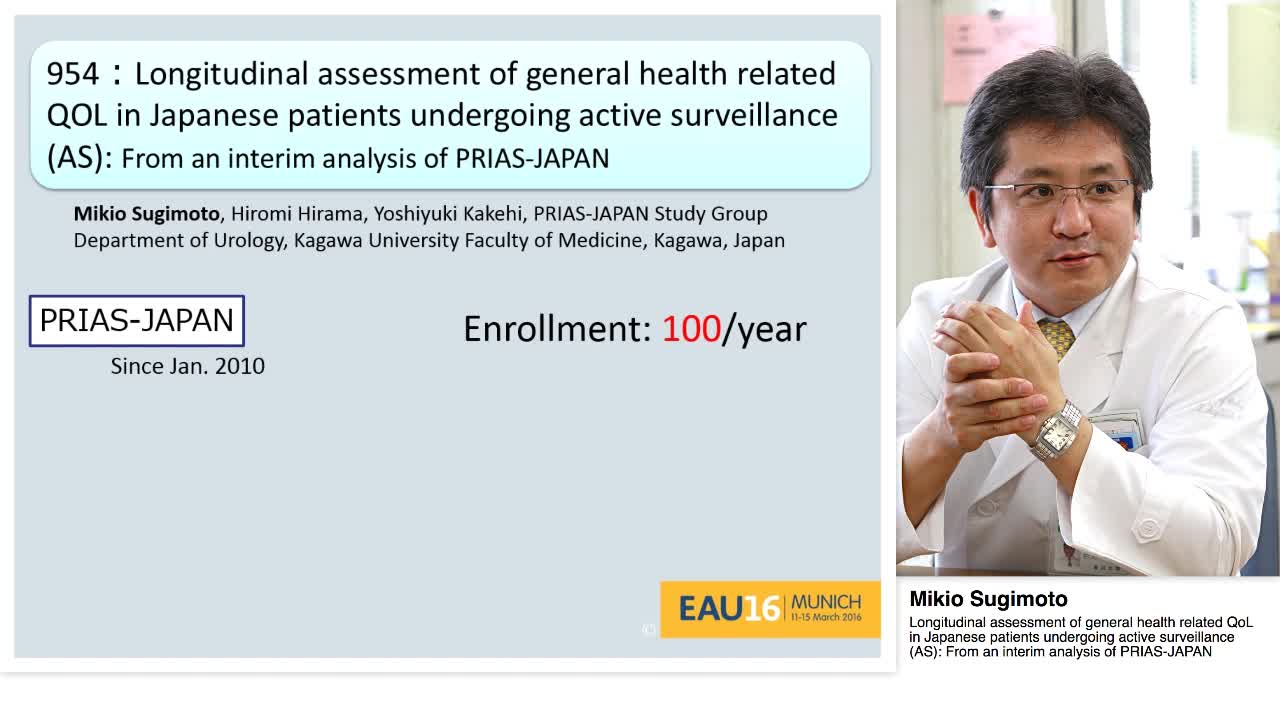 954：Longitudinal assessment of general health related QOL in Japanese patients undergoing active surveillance (AS): From an interim analysis of PRIAS-JAPAN

Mikio Sugimoto, Hiromi Hirama, Yoshiyuki Kakehi, PRIAS-JAPAN Study Group
Department of Urology, Kagawa University Faculty of Medicine, Kagawa, Japan

PRIAS-JAPAN
Since Jan. 2010

Enrollment: 100/year

EAU16 MUNICH 11-15 March 2016

Mikio Sugimoto
Longitudinal assessment of general health related QoL in Japanese patients undergoing active surveillance (AS): From an interim analysis of PRIAS-JAPAN